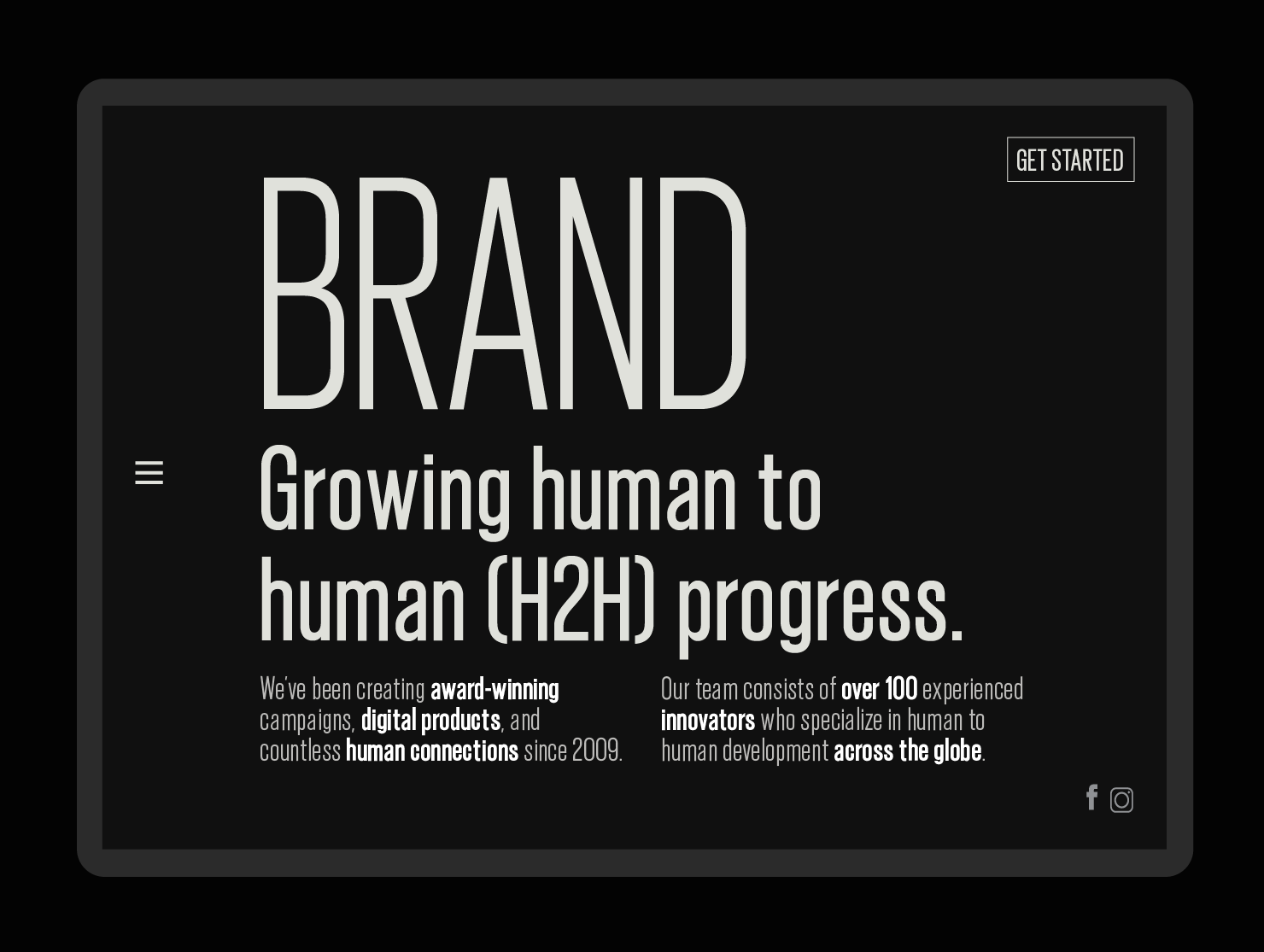 GET STARTED

BRAND

Growing human to human (H2H) progress.

We've been creating award-winning campaigns, digital products, and countless human connections since 2009.

Our team consists of over 100 experienced innovators who specialize in human to human development across the globe.